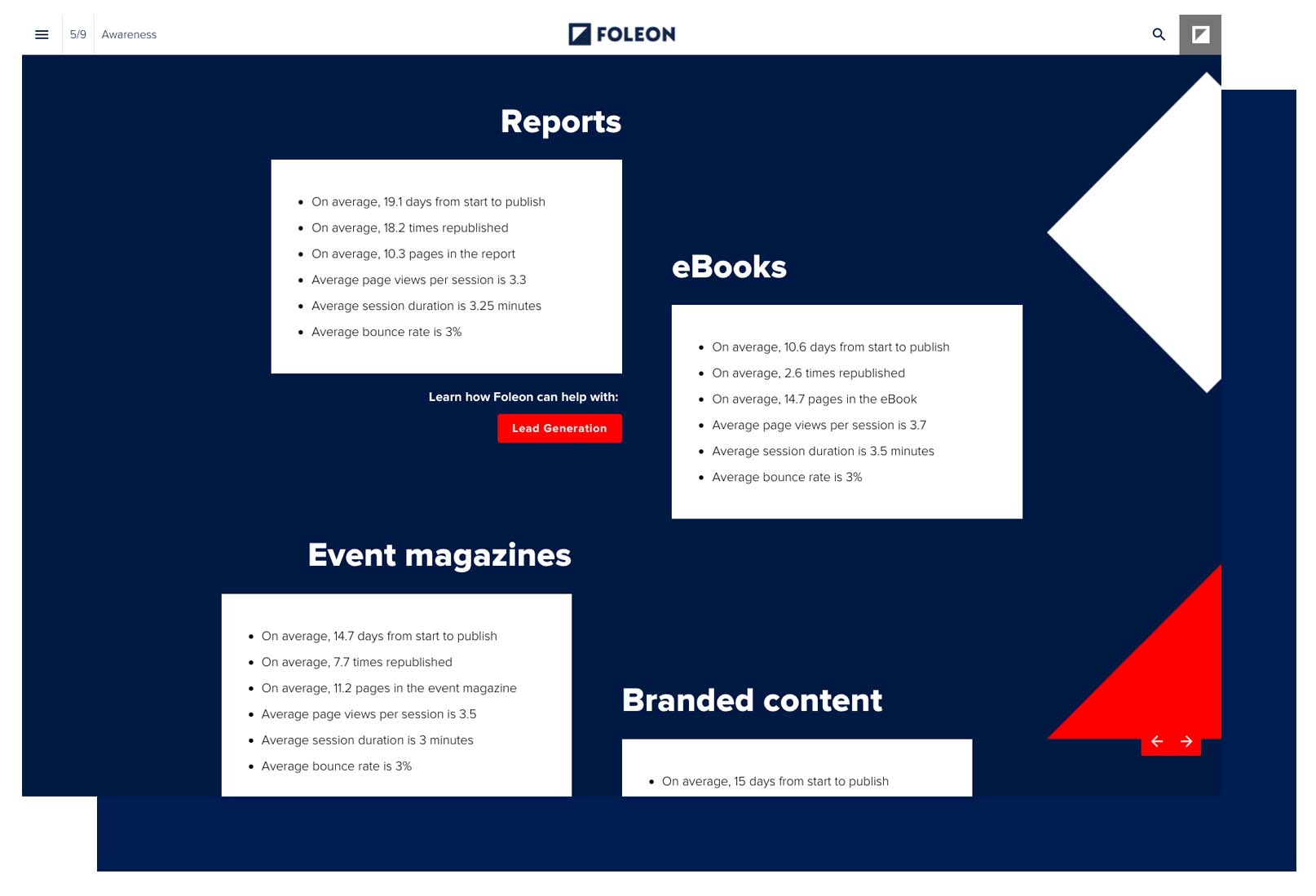 5/9 Awareness

FOLEON

Reports

- On average, 19.1 days from start to publish
- On average, 18.2 times republished
- On average, 10.3 pages in the report
- Average page views per session is 3.3
- Average session duration is 3.25 minutes
- Average bounce rate is 3%

Learn how Foleon can help with:

Lead Generation

eBooks

- On average, 10.6 days from start to publish
- On average, 2.6 times republished
- On average, 14.7 pages in the eBook
- Average page views per session is 3.7
- Average session duration is 3.5 minutes
- Average bounce rate is 3%

Event magazines

- On average, 14.7 days from start to publish
- On average, 7.7 times republished
- On average, 11.2 pages in the event magazine
- Average page views per session is 3.5
- Average session duration is 3 minutes
- Average bounce rate is 3%

Branded content

- On average, 15 days from start to publish